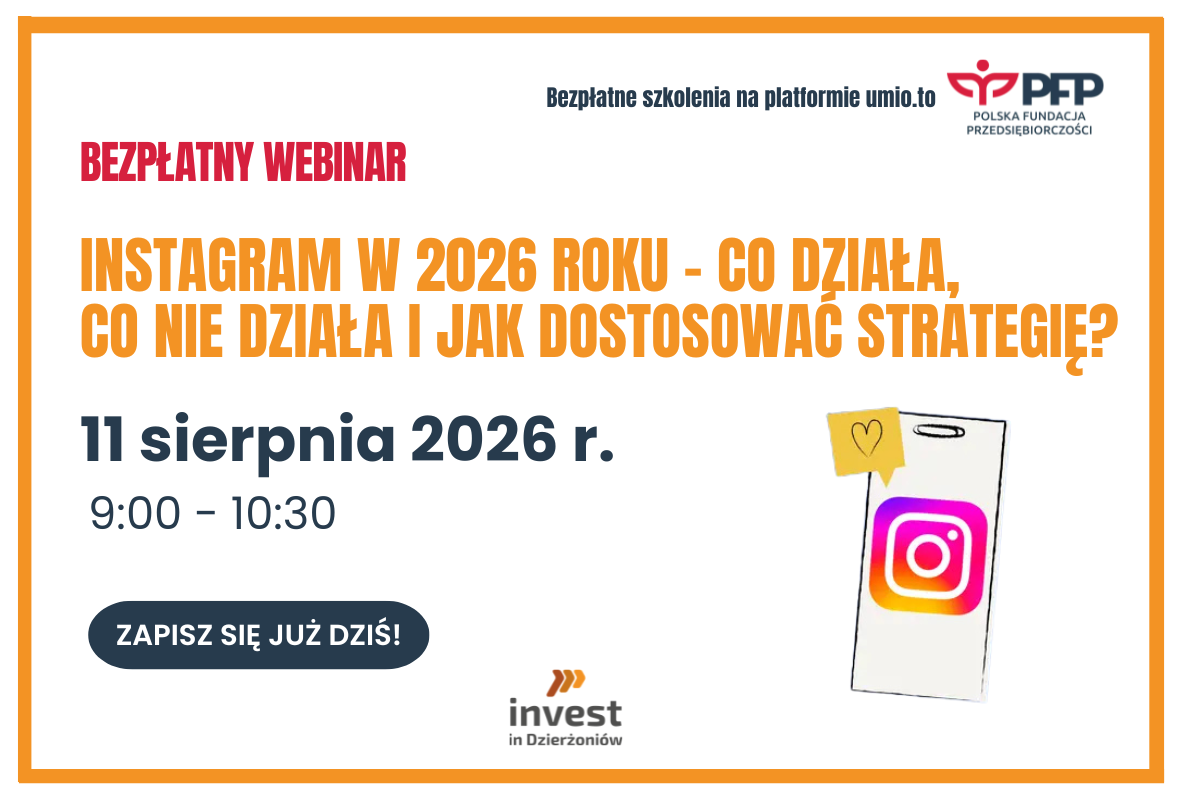 Bezpłatne szkolenia na platformie umio.to

PFP
POLSKA FUNDACJA PRZEDSIĘBIORCZOŚCI

BEZPŁATNY WEBINAR

INSTAGRAM W 2026 ROKU - CO DZIAŁA, CO NIE DZIAŁA I JAK DOSTOSOWAĆ STRATEGIĘ?

11 sierpnia 2026 r.

9:00 - 10:30

ZAPISZ SIĘ JUŻ DZIŚ!

invest
in Dzierżoniów